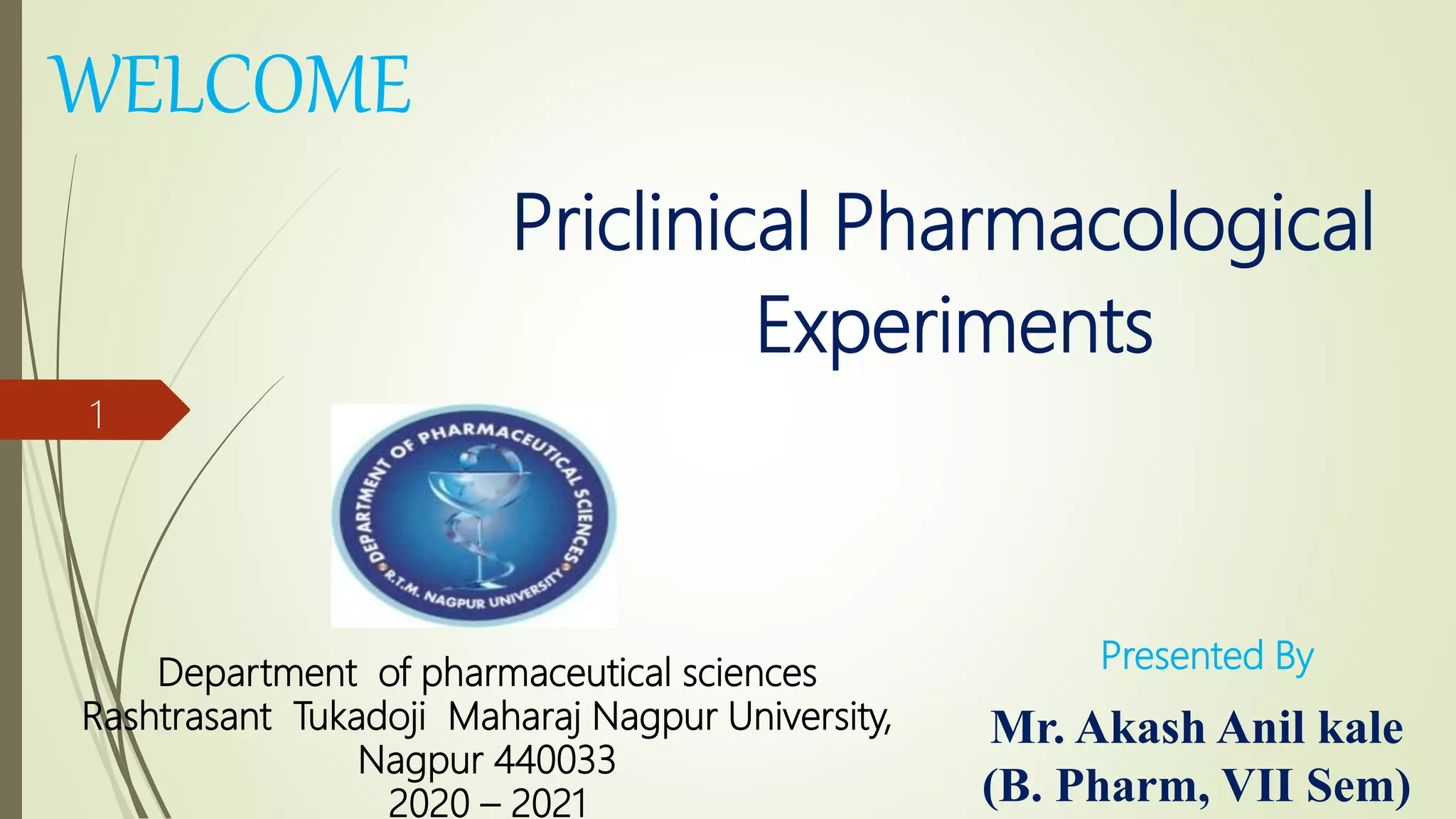 WELCOME

Priclinical Pharmacological Experiments

1

DEPARTMENT OF PHARMACEUTICAL SCIENCES
R.T.M. NAGPUR UNIVERSITY

Department of pharmaceutical sciences
Rashtrasant Tukadoji Maharaj Nagpur University,
Nagpur 440033
2020 – 2021

Presented By

Mr. Akash Anil kale
(B. Pharm, VII Sem)